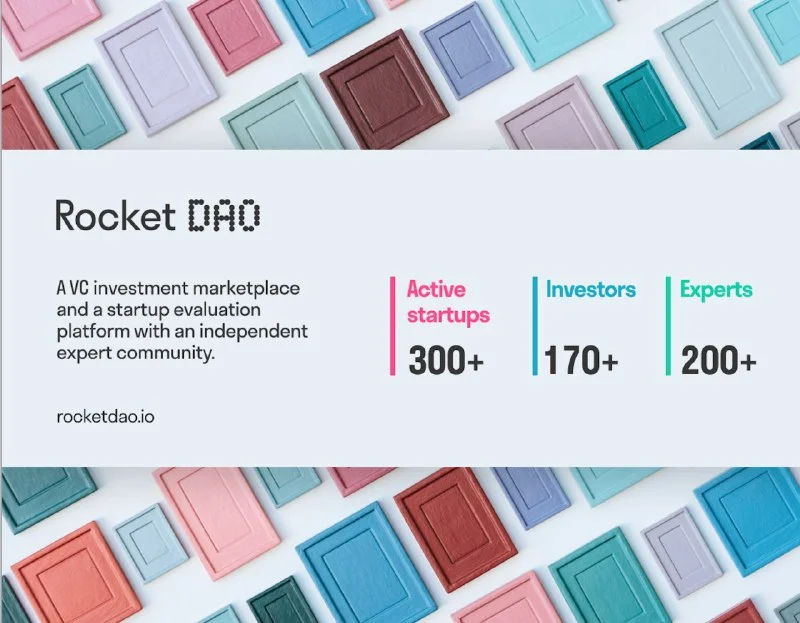 Rocket DAO

A VC investment marketplace and a startup evaluation platform with an independent expert community.

rocketdao.io

Active startups
300+

Investors
170+

Experts
200+